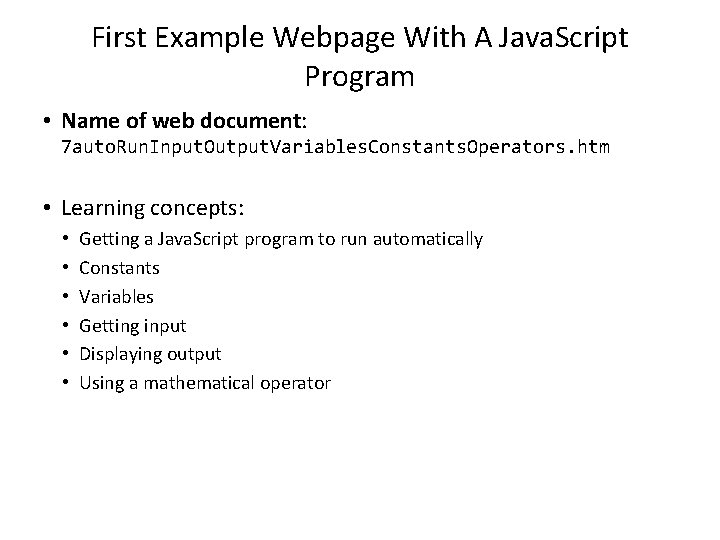 First Example Webpage With A JavaScript Program

• Name of web document: 7autoRunInputOutputVariablesConstantsOperators.htm

• Learning concepts:
  • Getting a JavaScript program to run automatically
  • Constants
  • Variables
  • Getting input
  • Displaying output
  • Using a mathematical operator